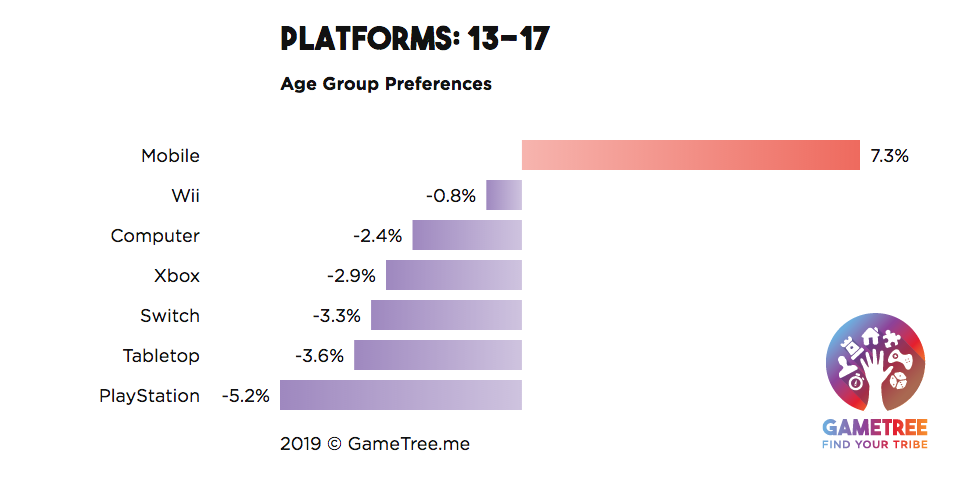 PLATFORMS: 13-17

Age Group Preferences

Mobile 7.3%
Wii -0.8%
Computer -2.4%
Xbox -2.9%
Switch -3.3%
Tabletop -3.6%
PlayStation -5.2%

2019 © GameTree.me

GAMETREE
FIND YOUR TRIBE